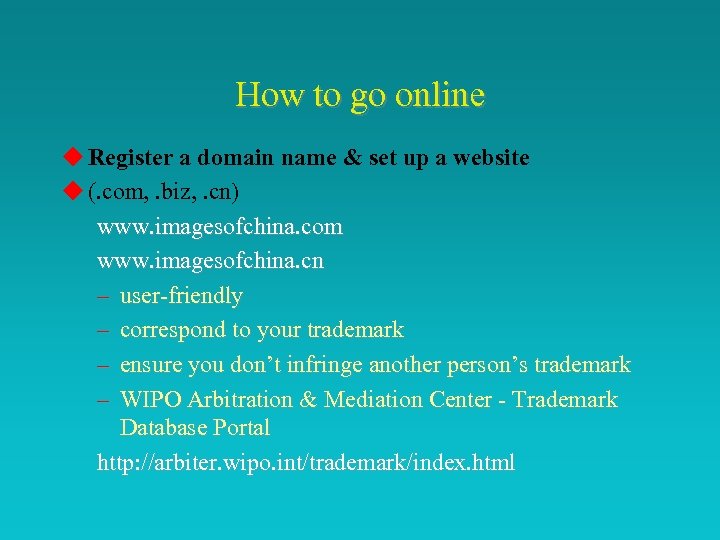 How to go online

◆ Register a domain name & set up a website
◆ (.com, .biz, .cn)

www.imagesofchina.com
www.imagesofchina.cn

– user-friendly
– correspond to your trademark
– ensure you don’t infringe another person’s trademark
– WIPO Arbitration & Mediation Center - Trademark Database Portal

http://arbiter.wipo.int/trademark/index.html